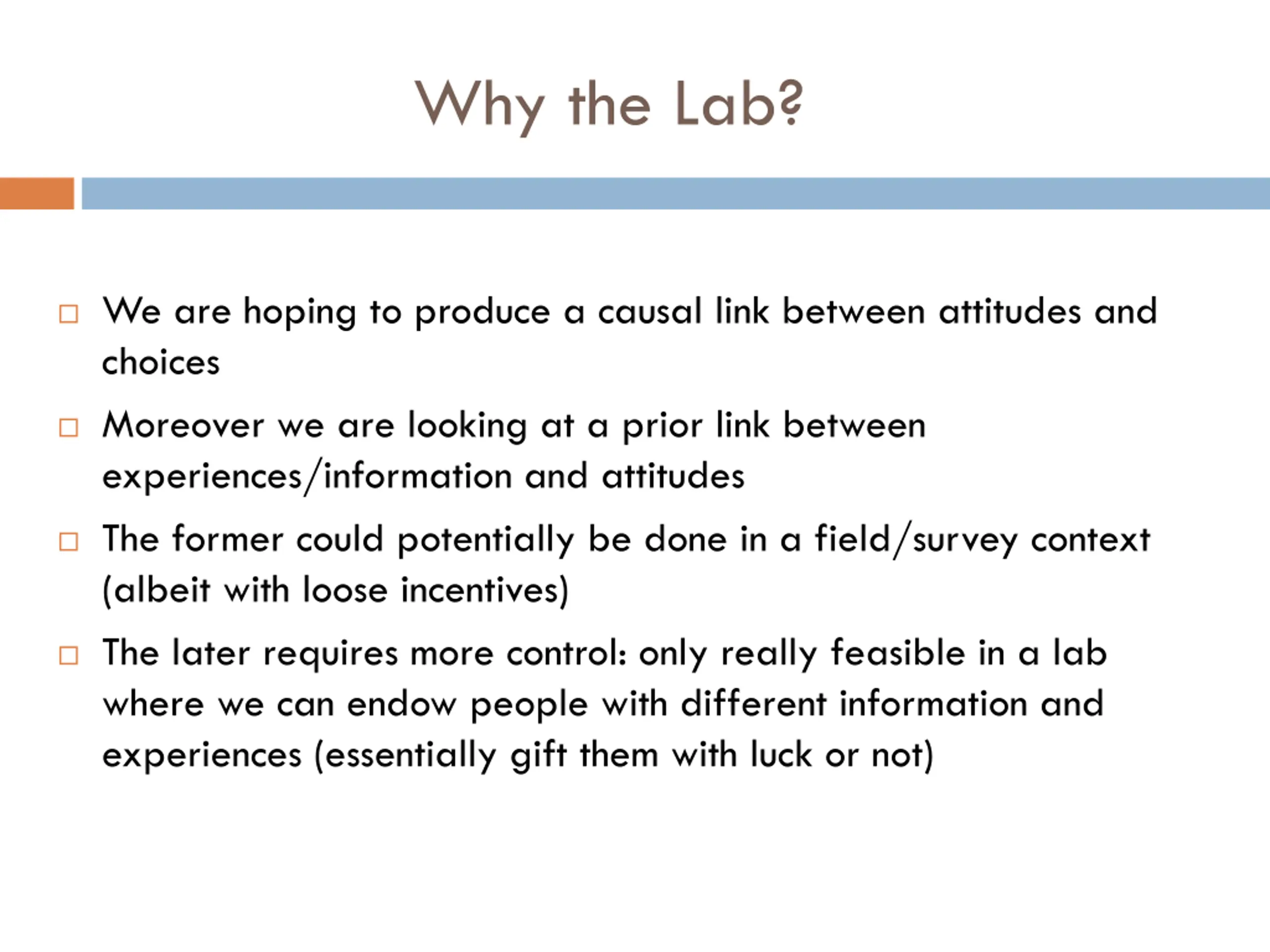 Why the Lab?

□ We are hoping to produce a causal link between attitudes and choices

□ Moreover we are looking at a prior link between experiences/information and attitudes

□ The former could potentially be done in a field/survey context (albeit with loose incentives)

□ The later requires more control: only really feasible in a lab where we can endow people with different information and experiences (essentially gift them with luck or not)